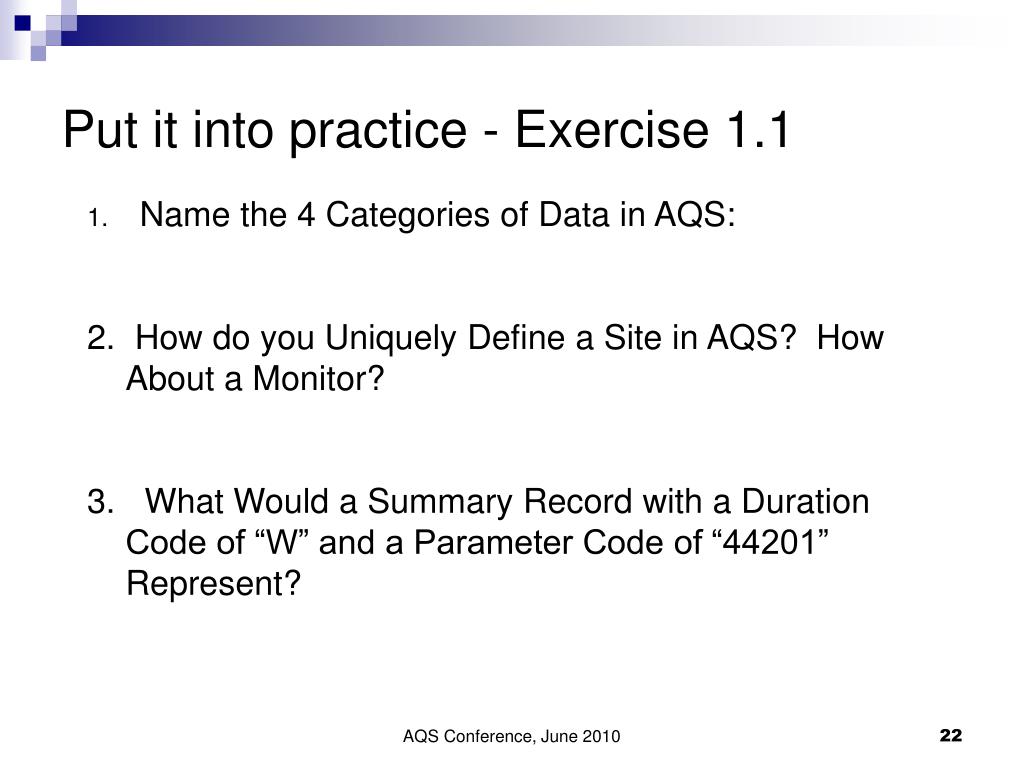 Put it into practice - Exercise 1.1

1. Name the 4 Categories of Data in AQS:

2. How do you Uniquely Define a Site in AQS? How About a Monitor?

3. What Would a Summary Record with a Duration Code of “W” and a Parameter Code of “44201” Represent?

AQS Conference, June 2010

22